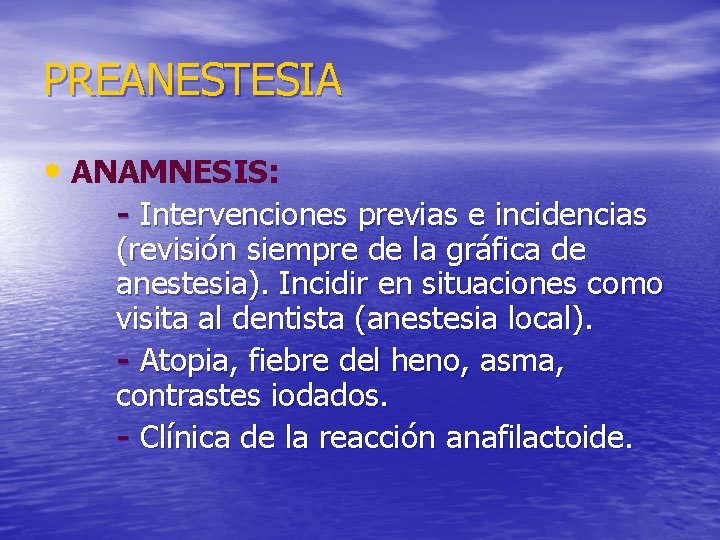 PREANESTESIA

• ANAMNESIS:

- Intervenciones previas e incidencias (revisión siempre de la gráfica de anestesia). Incidir en situaciones como visita al dentista (anestesia local).

- Atopia, fiebre del heno, asma, contrastes iodados.

- Clínica de la reacción anafilactoide.